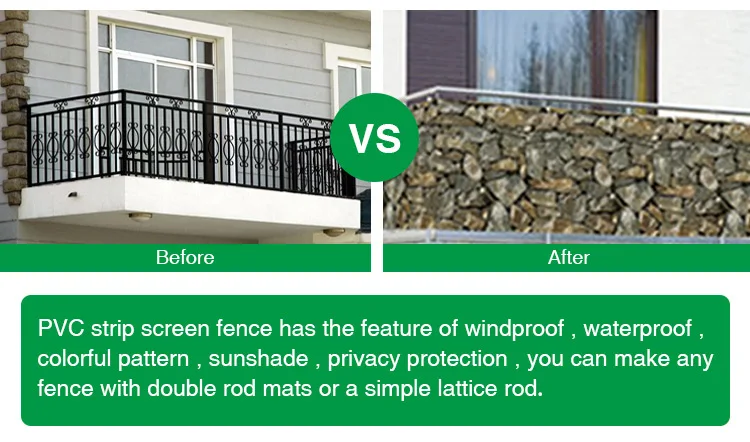 VS

Before

After

PVC strip screen fence has the feature of windproof , waterproof , colorful pattern , sunshade , privacy protection , you can make any fence with double rod mats or a simple lattice rod.